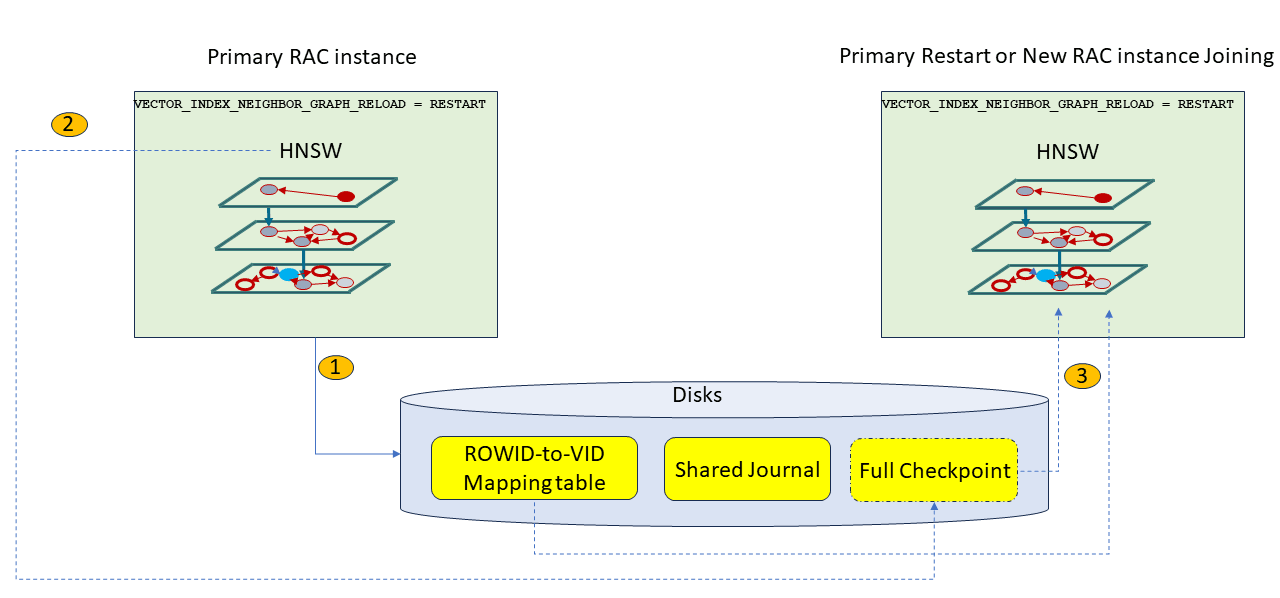 Primary RAC instance

Primary Restart or New RAC instance Joining

VECTOR_INDEX_NEIGHBOR_GRAPH_RELOAD = RESTART

2

HNSW

VECTOR_INDEX_NEIGHBOR_GRAPH_RELOAD = RESTART

HNSW

1

3

Disks

ROWID-to-VID Mapping table

Shared Journal

Full Checkpoint